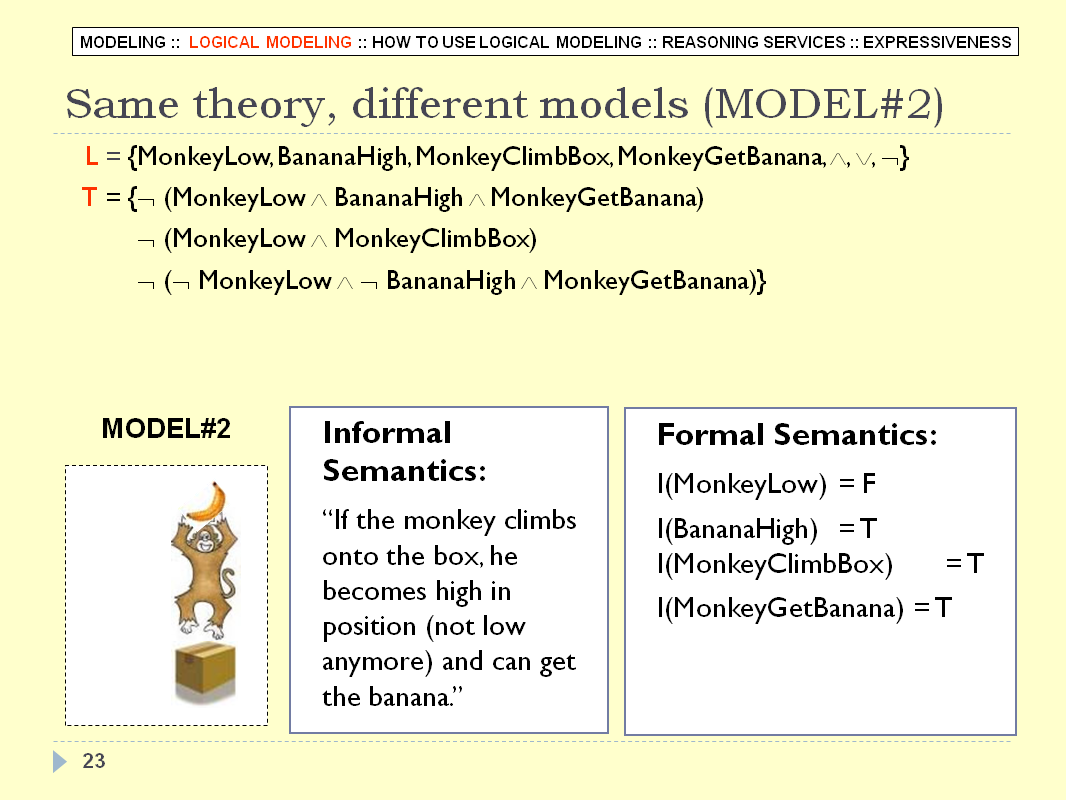 MODELING :: LOGICAL MODELING :: HOW TO USE LOGICAL MODELING :: REASONING SERVICES :: EXPRESSIVENESS

Same theory, different models (MODEL#2)

L = {MonkeyLow, BananaHigh, MonkeyClimbBox, MonkeyGetBanana, $\wedge$, $\vee$, $\neg$}

T = {$\neg$ (MonkeyLow $\wedge$ BananaHigh $\wedge$ MonkeyGetBanana)

$\neg$ (MonkeyLow $\wedge$ MonkeyClimbBox)

$\neg$ ($\neg$ MonkeyLow $\wedge$ $\neg$ BananaHigh $\wedge$ MonkeyGetBanana)}

MODEL#2

Informal Semantics:

“If the monkey climbs onto the box, he becomes high in position (not low anymore) and can get the banana.”

Formal Semantics:

I(MonkeyLow) = F

I(BananaHigh) = T

I(MonkeyClimbBox) = T

I(MonkeyGetBanana) = T

23